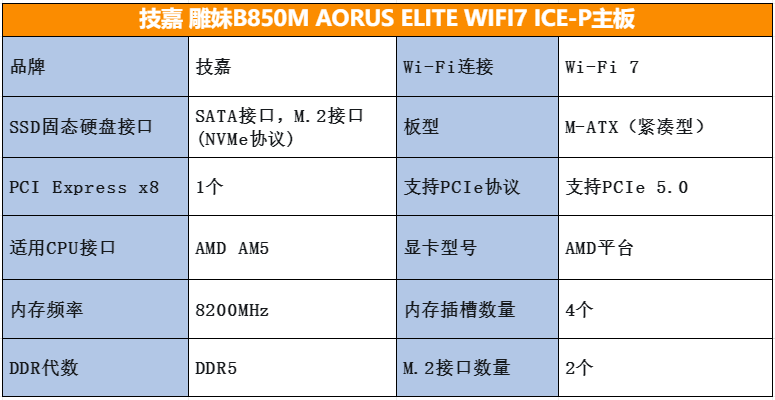 技嘉 雕妹B850M AORUS ELITE WIFI7 ICE-P主板

| 品牌 | 技嘉 | Wi-Fi连接 | Wi-Fi 7 |
|---|---|---|---|
| SSD固态硬盘接口 | SATA接口，M.2接口（NVMe协议） | 板型 | M-ATX（紧凑型） |
| PCI Express x8 | 1个 | 支持PCIe协议 | 支持PCIe 5.0 |
| 适用CPU接口 | AMD AM5 | 显卡型号 | AMD平台 |
| 内存频率 | 8200MHz | 内存插槽数量 | 4个 |
| DDR代数 | DDR5 | M.2接口数量 | 2个 |